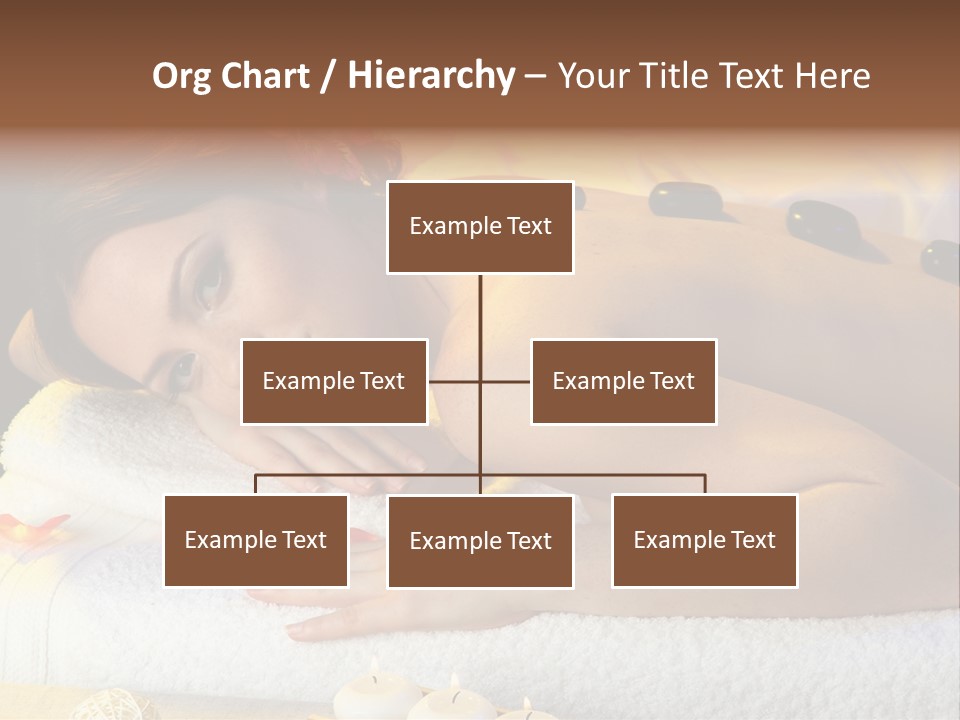 Org Chart / Hierarchy – Your Title Text Here

Example Text

Example Text

Example Text

Example Text

Example Text

Example Text